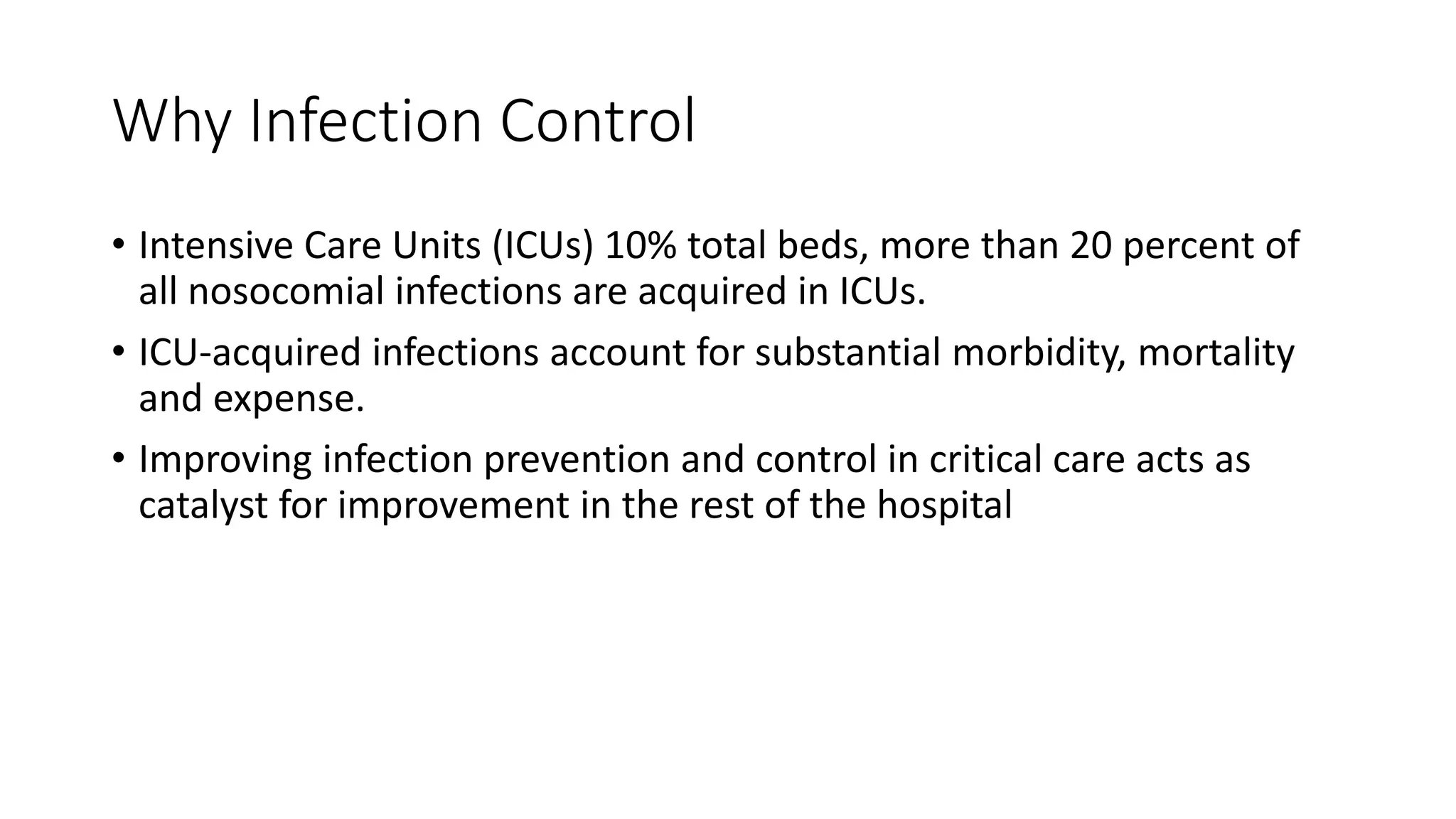 Why Infection Control

• Intensive Care Units (ICUs) 10% total beds, more than 20 percent of all nosocomial infections are acquired in ICUs.

• ICU-acquired infections account for substantial morbidity, mortality and expense.

• Improving infection prevention and control in critical care acts as catalyst for improvement in the rest of the hospital